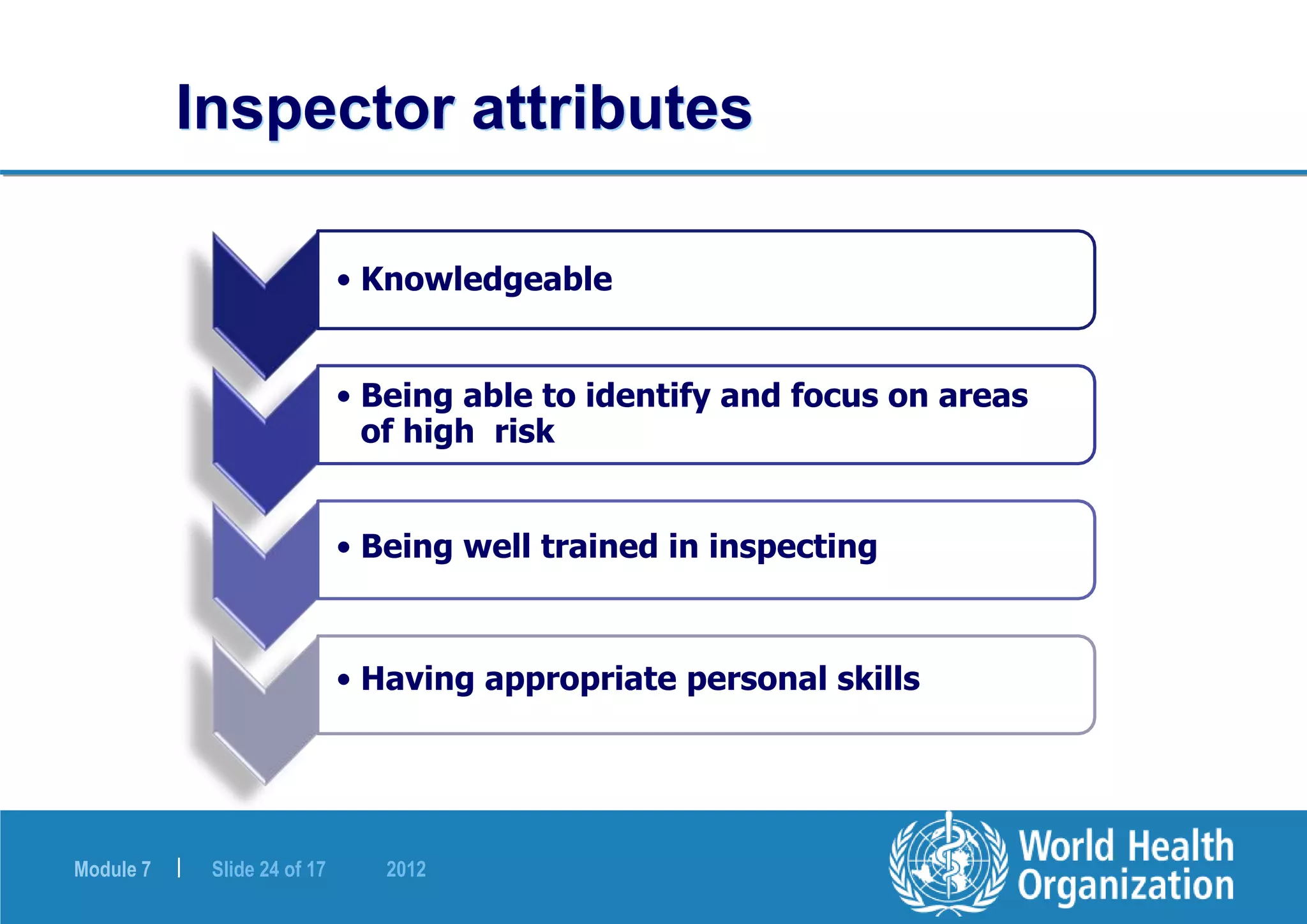 Inspector attributes

• Knowledgeable

• Being able to identify and focus on areas of high risk

• Being well trained in inspecting

• Having appropriate personal skills

Module 7 | Slide 24 of 17 2012

World Health Organization